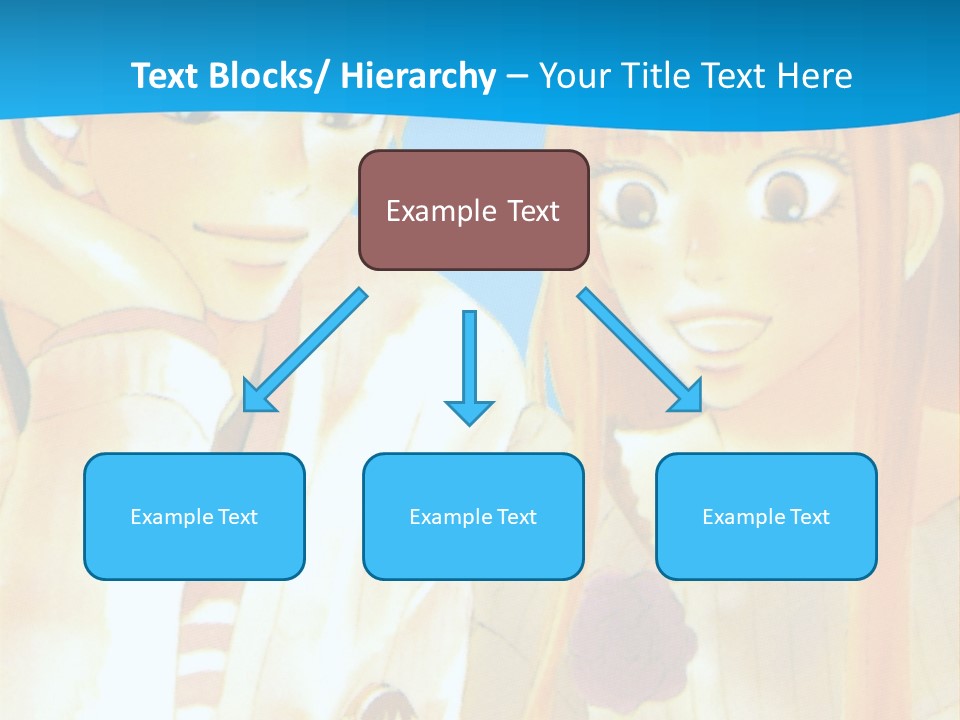 Text Blocks/ Hierarchy – Your Title Text Here

Example Text

Example Text

Example Text

Example Text